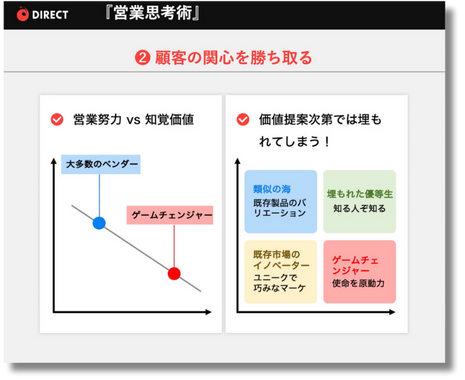 DIRECT 『営業思考術』

❷ 顧客の関心を勝ち取る

営業努力 vs 知覚価値

大多数のベンダー

ゲームチェンジャー

価値提案次第では埋もれてしまう！

類似の海
既存製品のバリエーション

埋もれた優等生
知る人ぞ知る

既存市場のイノベーター
ユニークで巧みなマーケ

ゲームチェンジャー
使命を原動力